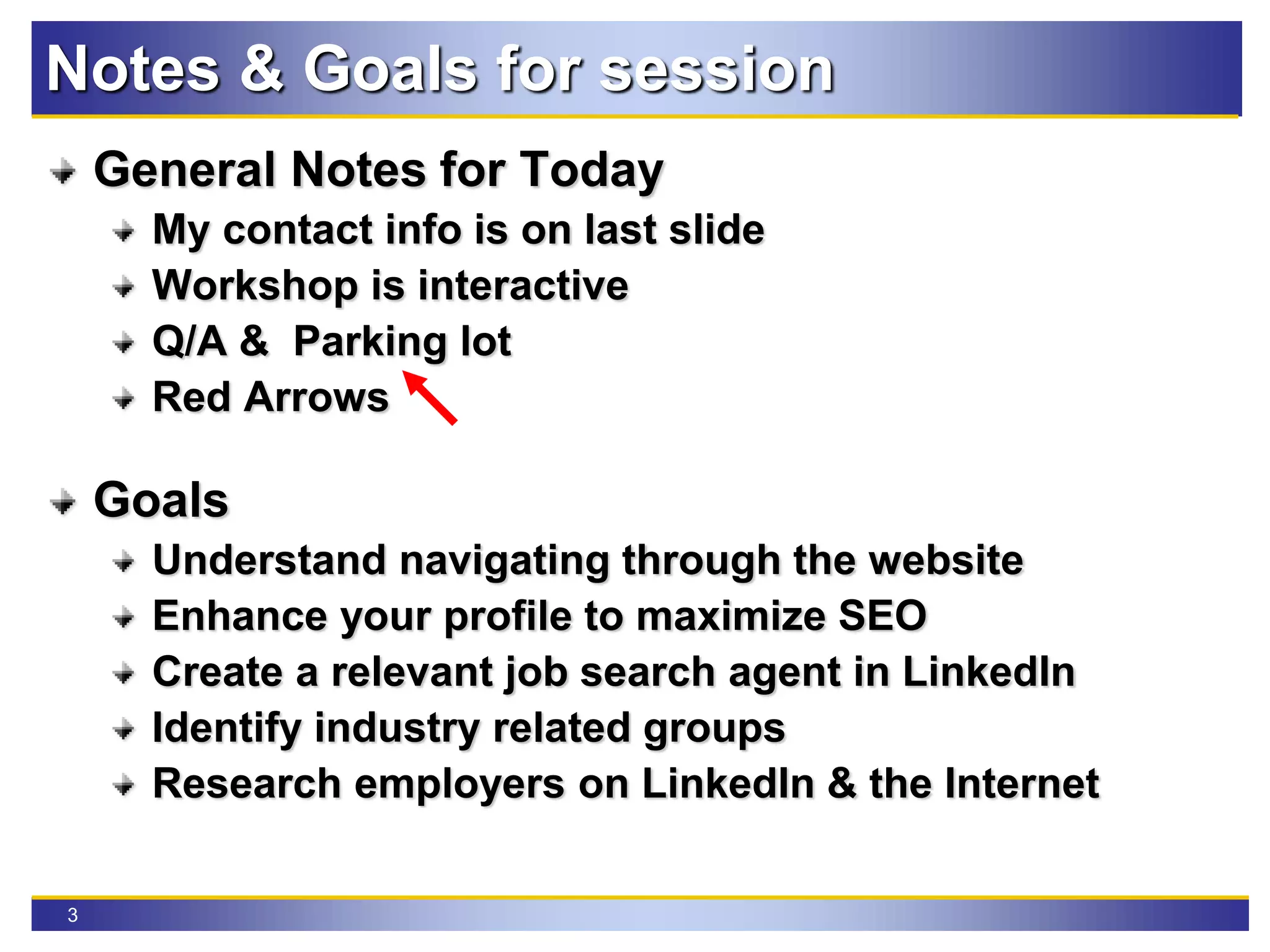 Notes & Goals for session

General Notes for Today
My contact info is on last slide
Workshop is interactive
Q/A & Parking lot
Red Arrows

Goals
Understand navigating through the website
Enhance your profile to maximize SEO
Create a relevant job search agent in LinkedIn
Identify industry related groups
Research employers on LinkedIn & the Internet

3